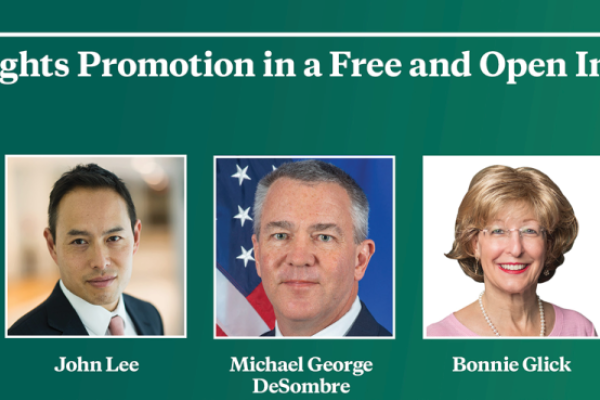 ghts Promotion in a Free and Open In

John Lee

Michael George DeSombre

Bonnie Glick